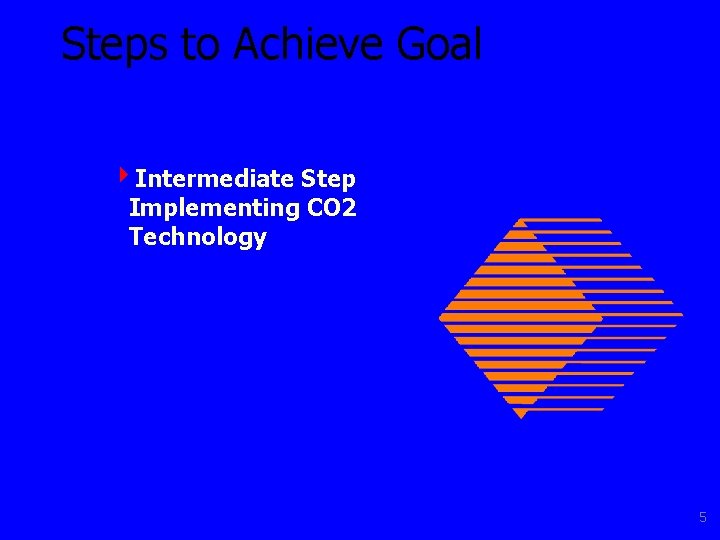 Steps to Achieve Goal

Intermediate Step Implementing CO2 Technology

5